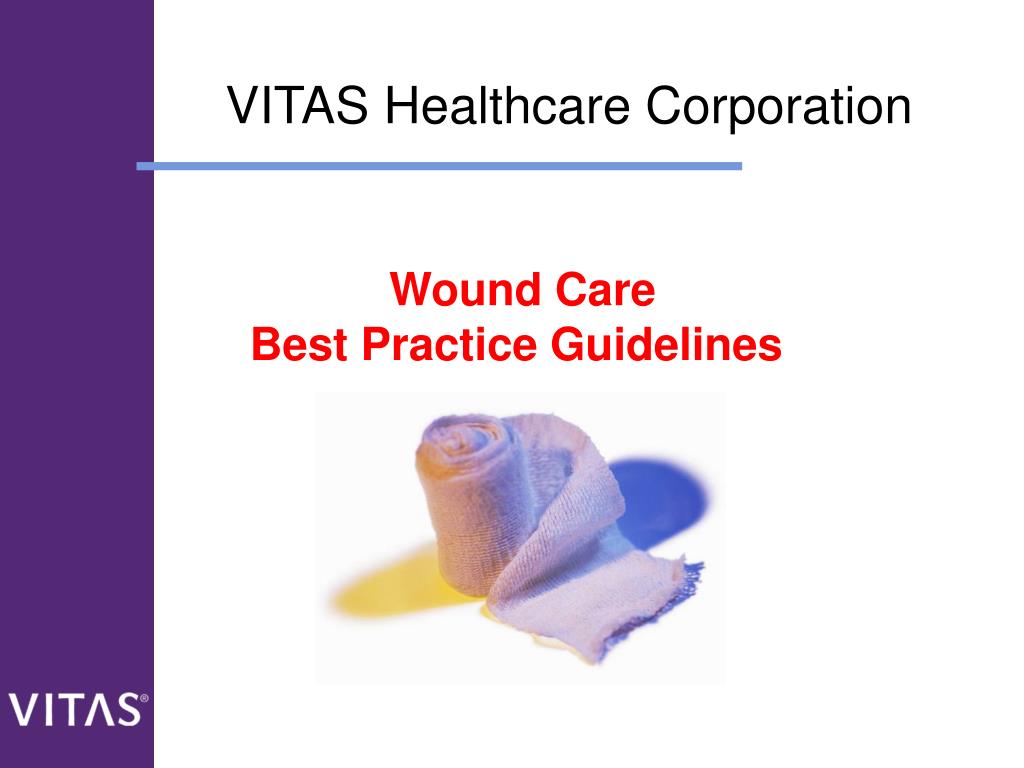 VITAS Healthcare Corporation

Wound Care
Best Practice Guidelines

VITAS®